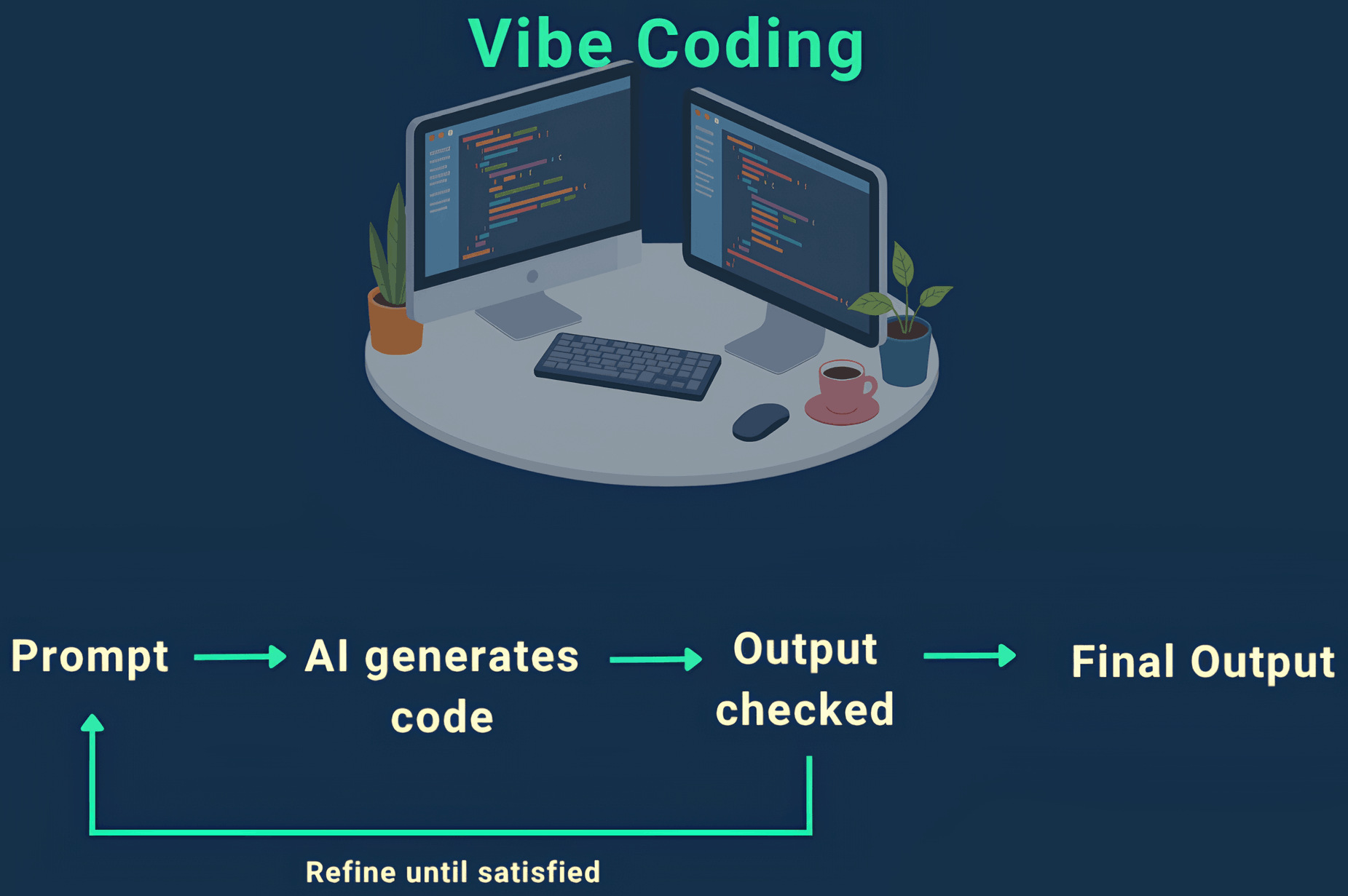 Vibe Coding

Prompt

AI generates code

Output checked

Final Output

Refine until satisfied